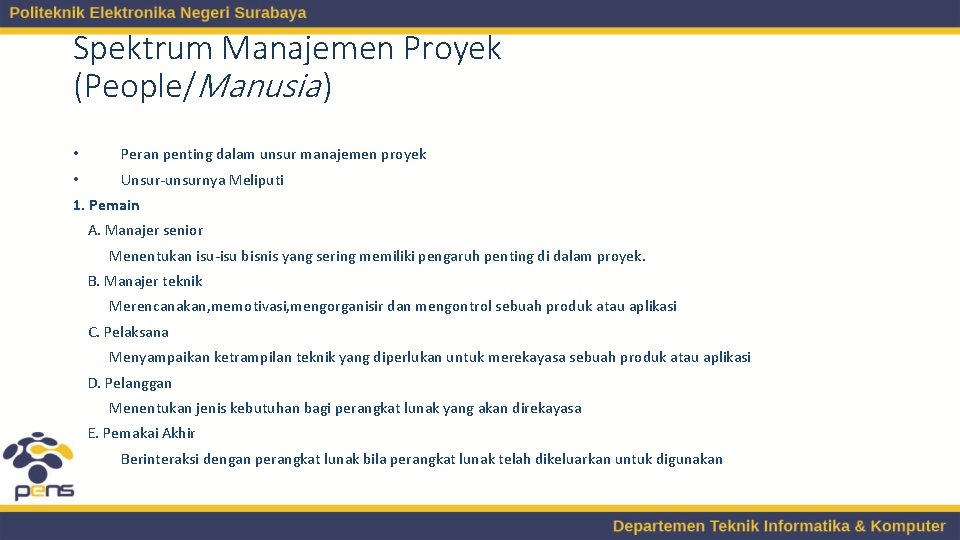 Politeknik Elektronika Negeri Surabaya

Spektrum Manajemen Proyek (People/Manusia)

• Peran penting dalam unsur manajemen proyek
• Unsur-unsurnya Meliputi

1. Pemain
A. Manajer senior
Menentukan isu-isu bisnis yang sering memiliki pengaruh penting di dalam proyek.
B. Manajer teknik
Merencanakan,memotivasi,mengorganisir dan mengontrol sebuah produk atau aplikasi
C. Pelaksana
Menyampaikan ketrampilan teknik yang diperlukan untuk merekayasa sebuah produk atau aplikasi
D. Pelanggan
Menentukan jenis kebutuhan bagi perangkat lunak yang akan direkayasa
E. Pemakai Akhir
Berinteraksi dengan perangkat lunak bila perangkat lunak telah dikeluarkan untuk digunakan

pens

Departemen Teknik Informatika & Komputer